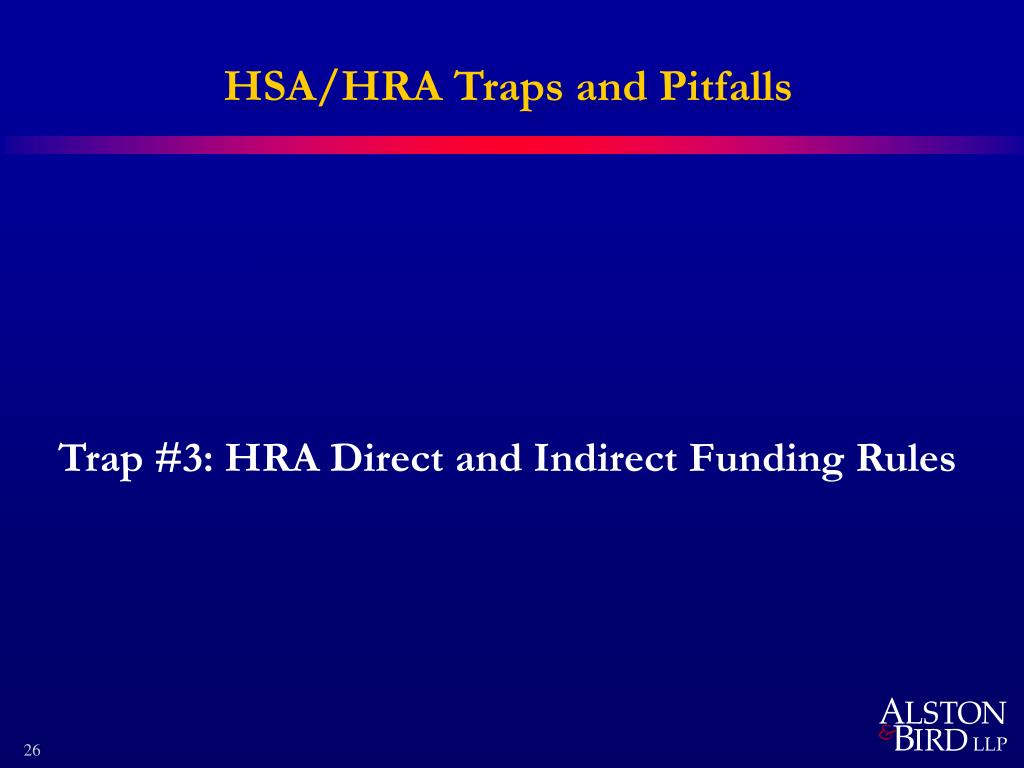 HSA/HRA Traps and Pitfalls

Trap #3: HRA Direct and Indirect Funding Rules

26

ALSTON & BIRD LLP